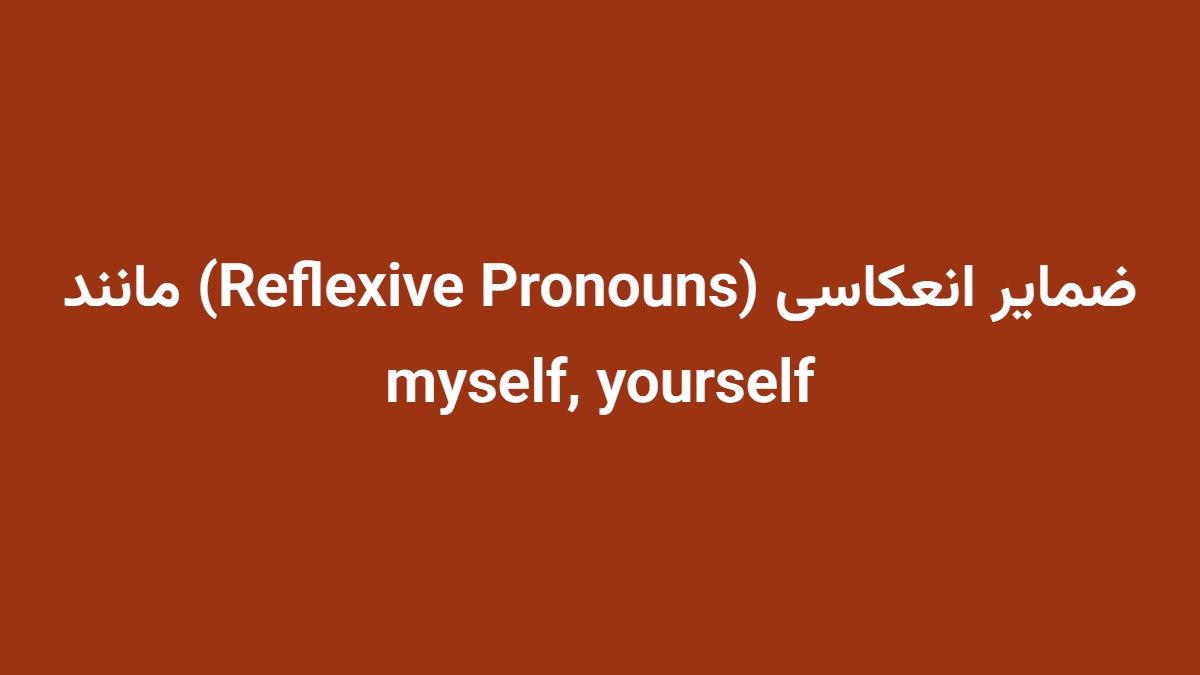 ضمایر انعکاسی (Reflexive Pronouns) مانند myself, yourself